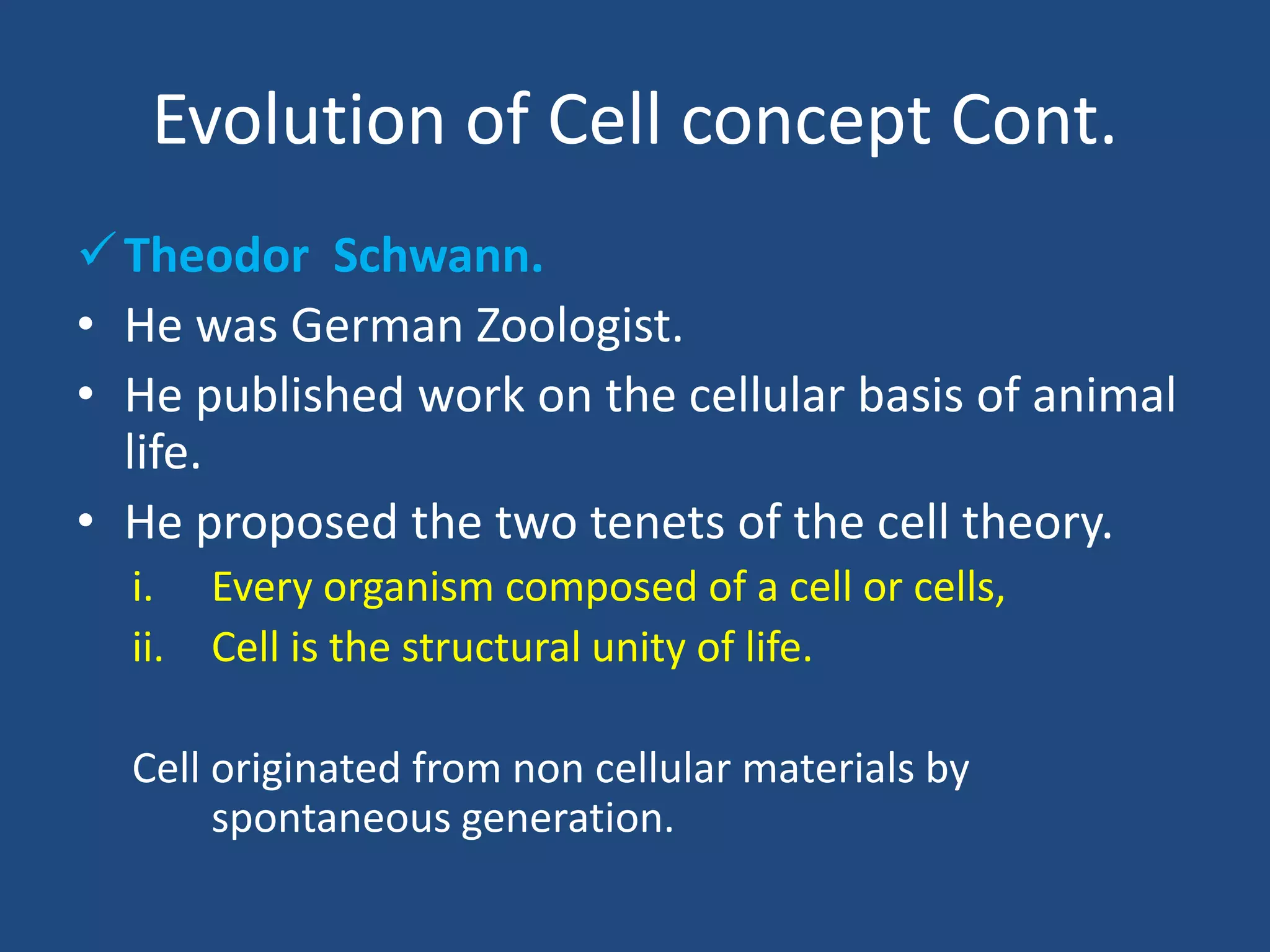 Evolution of Cell concept Cont.

✓ Theodor Schwann.

• He was German Zoologist.

• He published work on the cellular basis of animal life.

• He proposed the two tenets of the cell theory.

i. Every organism composed of a cell or cells,

ii. Cell is the structural unity of life.

Cell originated from non cellular materials by spontaneous generation.